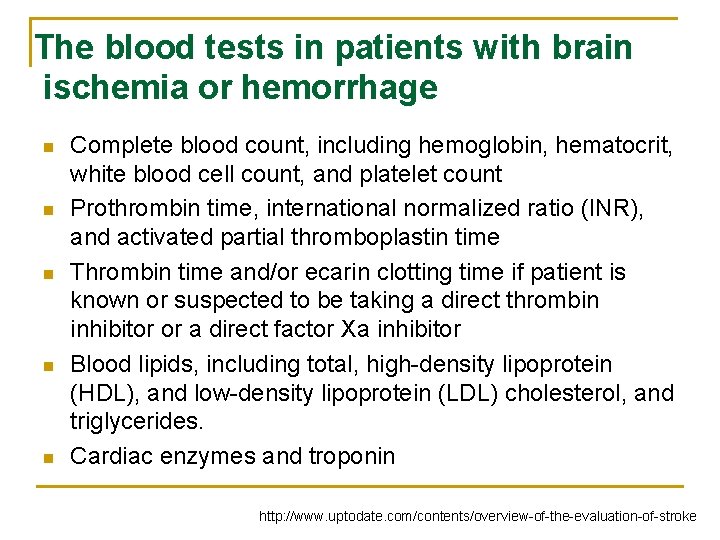 The blood tests in patients with brain ischemia or hemorrhage

- Complete blood count, including hemoglobin, hematocrit, white blood cell count, and platelet count
- Prothrombin time, international normalized ratio (INR), and activated partial thromboplastin time
- Thrombin time and/or ecarin clotting time if patient is known or suspected to be taking a direct thrombin inhibitor or a direct factor Xa inhibitor
- Blood lipids, including total, high-density lipoprotein (HDL), and low-density lipoprotein (LDL) cholesterol, and triglycerides.
- Cardiac enzymes and troponin

http://www.uptodate.com/contents/overview-of-the-evaluation-of-stroke